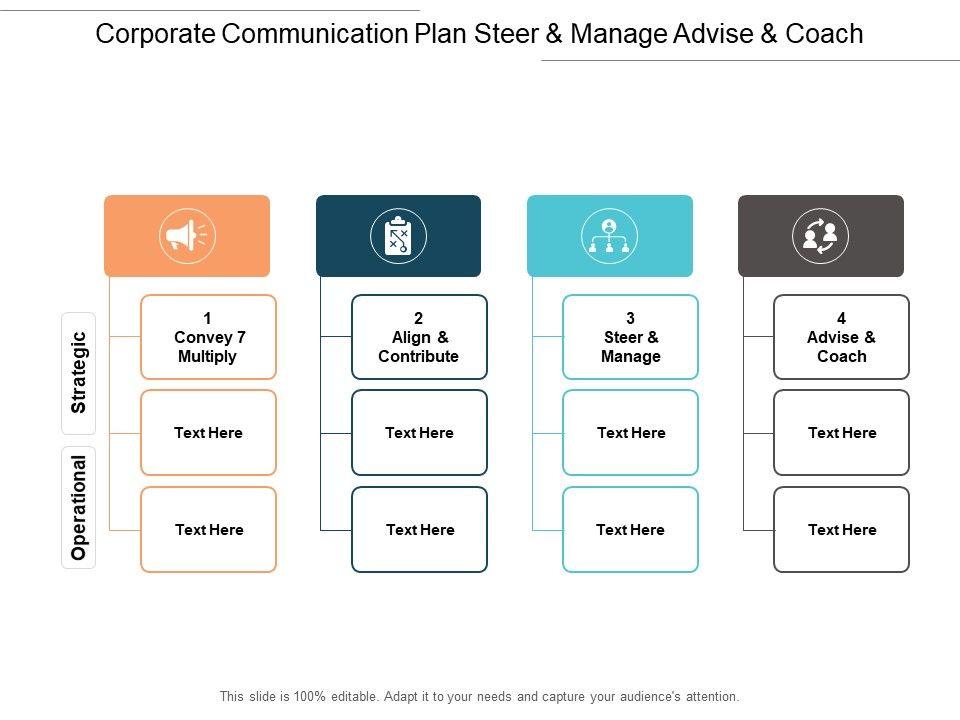 Corporate Communication Plan Steer & Manage Advise & Coach

Strategic

Operational

1
Convey 7
Multiply

Text Here

Text Here

2
Align &
Contribute

Text Here

Text Here

3
Steer &
Manage

Text Here

Text Here

4
Advise &
Coach

Text Here

Text Here

This slide is 100% editable. Adapt it to your needs and capture your audience's attention.